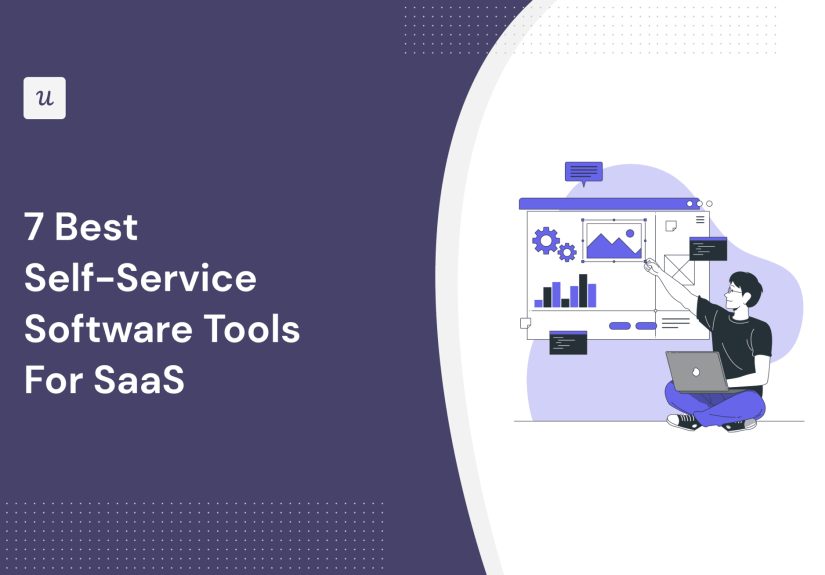 u

7 Best Self-Service Software Tools For SaaS